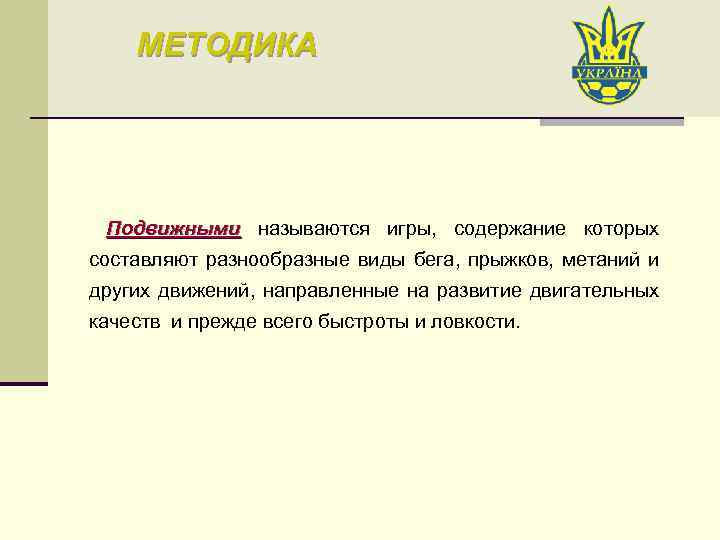 МЕТОДИКА

УКРАЇНА

Подвижными называются игры, содержание которых составляют разнообразные виды бега, прыжков, метаний и других движений, направленные на развитие двигательных качеств и прежде всего быстроты и ловкости.